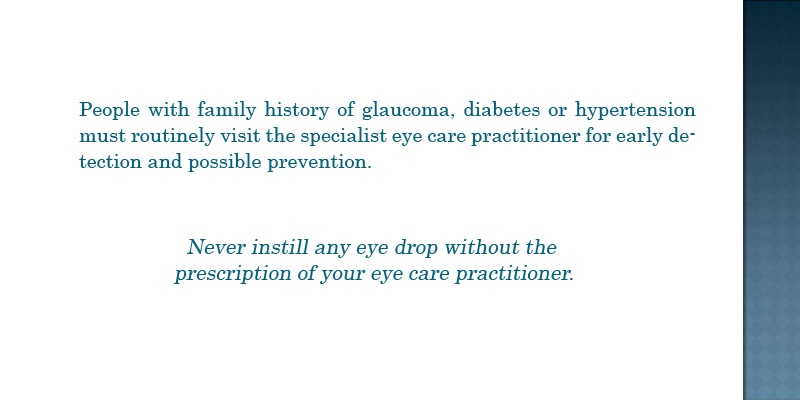 People with family history of glaucoma, diabetes or hypertension must routinely visit the specialist eye care practitioner for early detection and possible prevention.

Never instill any eye drop without the prescription of your eye care practitioner.